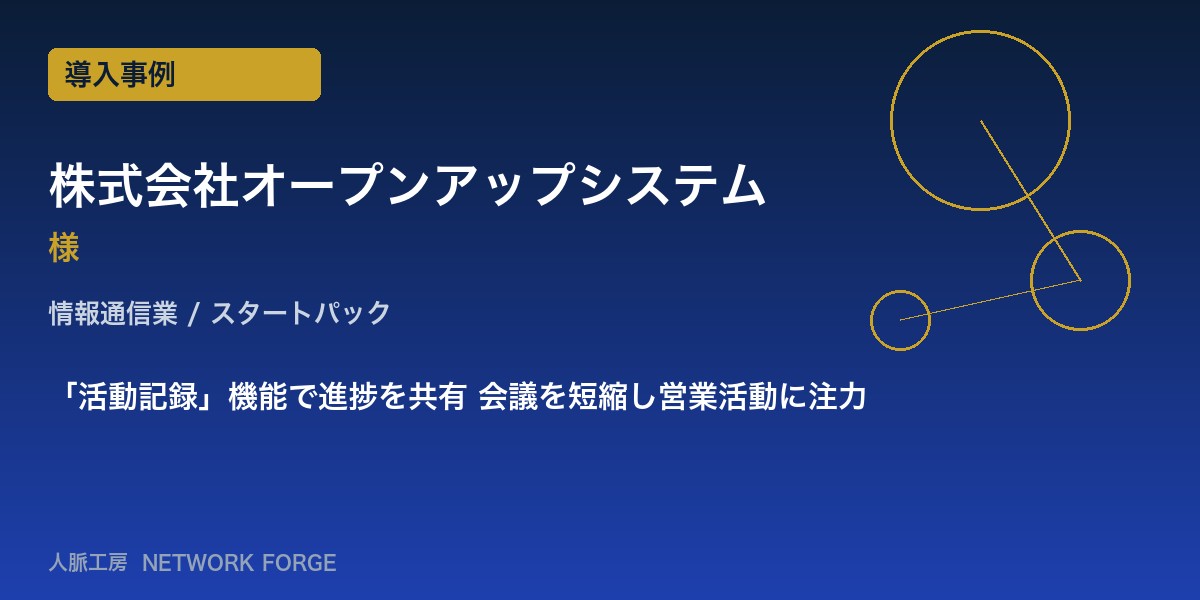 導入事例

株式会社オープンアップシステム

様

情報通信業 / スタートパック

「活動記録」機能で進捗を共有 会議を短縮し営業活動に注力

人脈工房 NETWORK FORGE